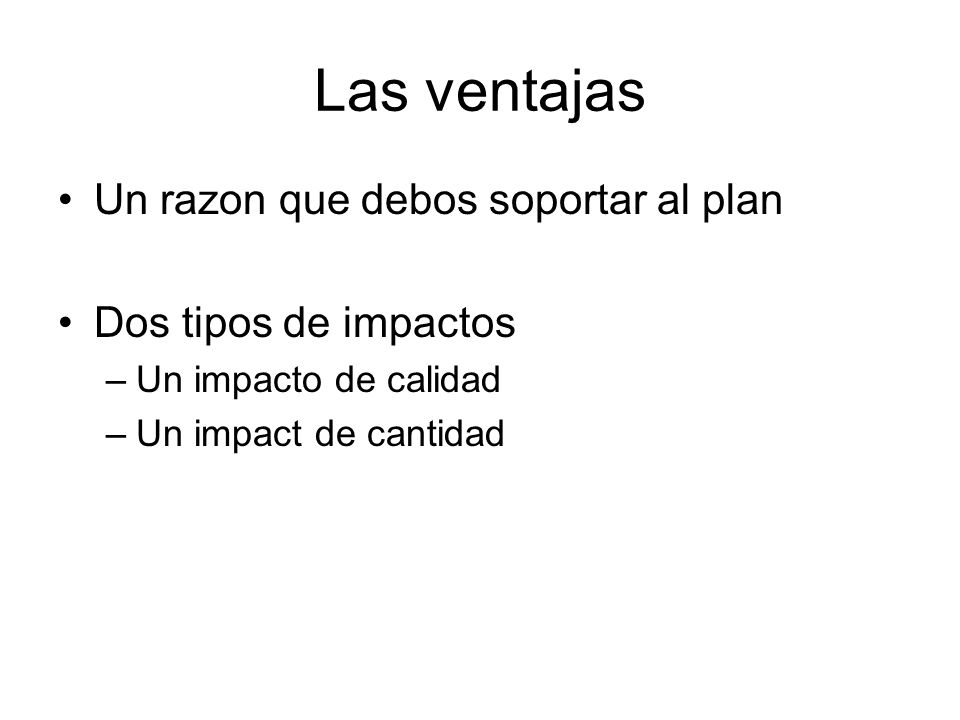 Las ventajas

• Un razon que debos soportar al plan

• Dos tipos de impactos
– Un impacto de calidad
– Un impact de cantidad